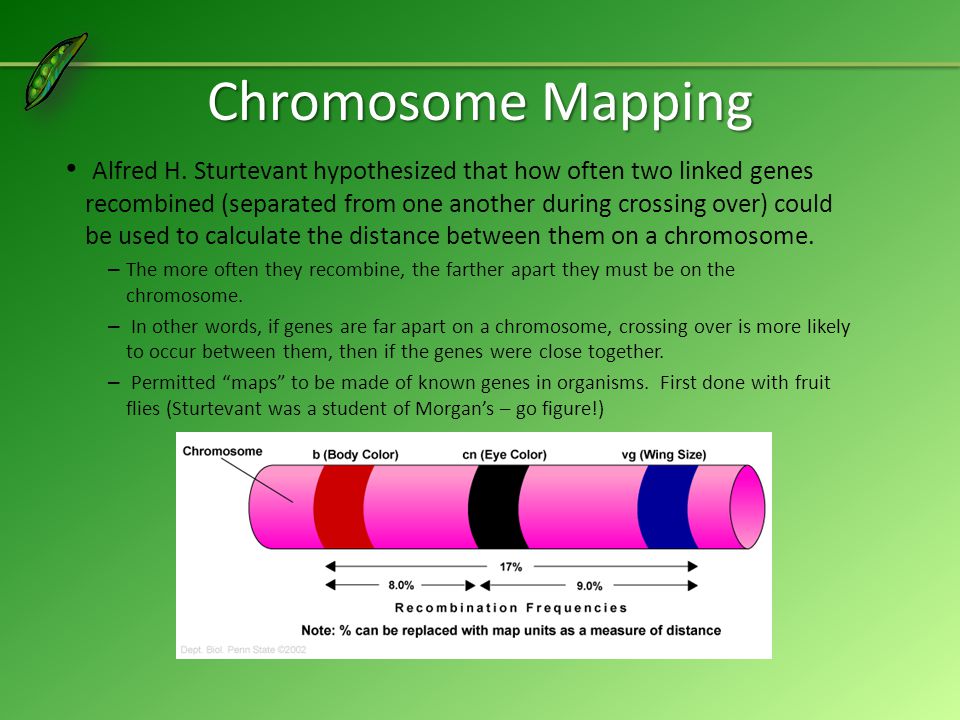 Chromosome Mapping

• Alfred H. Sturtevant hypothesized that how often two linked genes recombined (separated from one another during crossing over) could be used to calculate the distance between them on a chromosome.

– The more often they recombine, the farther apart they must be on the chromosome.

– In other words, if genes are far apart on a chromosome, crossing over is more likely to occur between them, then if the genes were close together.

– Permitted "maps" to be made of known genes in organisms. First done with fruit flies (Sturtevant was a student of Morgan's – go figure!)

Chromosome

b (Body Color)

cn (Eye Color)

vg (Wing Size)

17%

8.0%

9.0%

Recombination Frequencies

Note: % can be replaced with map units as a measure of distance

Dept. Biol. Penn State ©2002